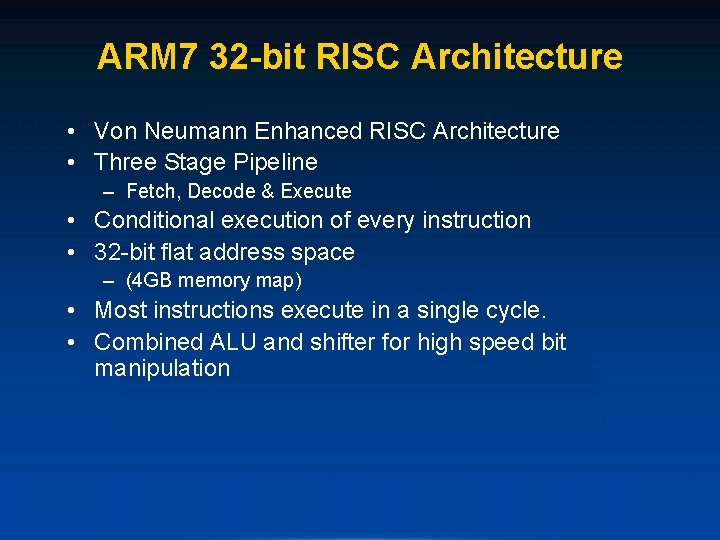 ARM7 32-bit RISC Architecture

• Von Neumann Enhanced RISC Architecture
• Three Stage Pipeline
– Fetch, Decode & Execute
• Conditional execution of every instruction
• 32-bit flat address space
– (4GB memory map)
• Most instructions execute in a single cycle.
• Combined ALU and shifter for high speed bit manipulation